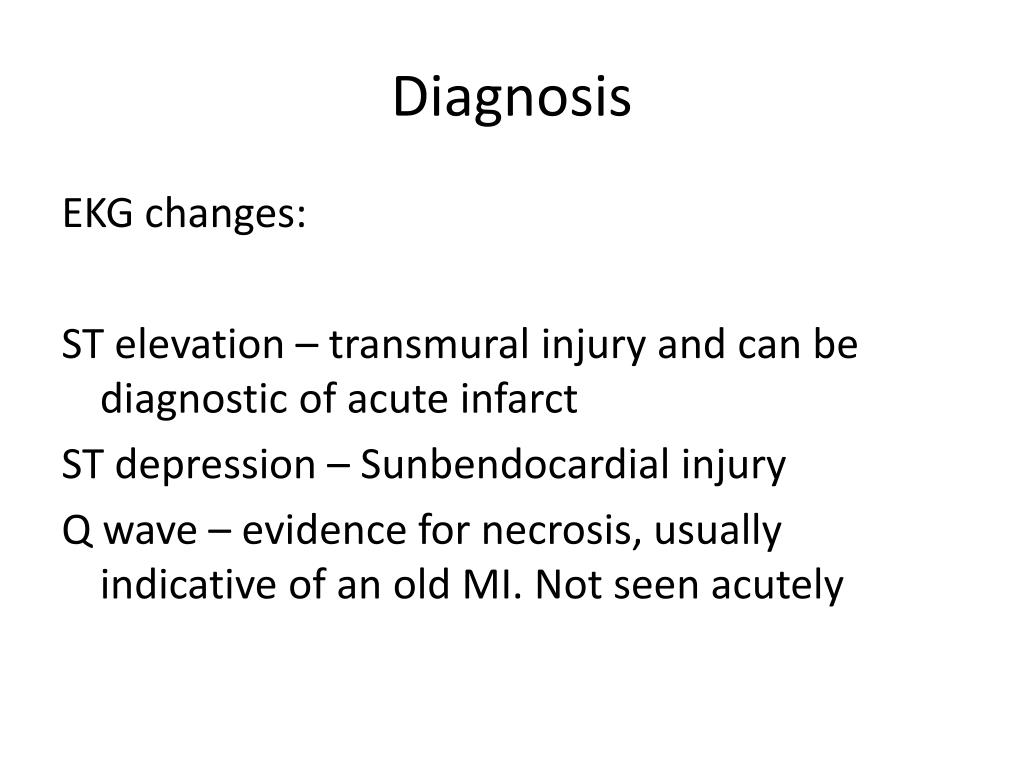 Diagnosis

EKG changes:

ST elevation – transmural injury and can be diagnostic of acute infarct

ST depression – Sunbendocardial injury

Q wave – evidence for necrosis, usually indicative of an old MI. Not seen acutely